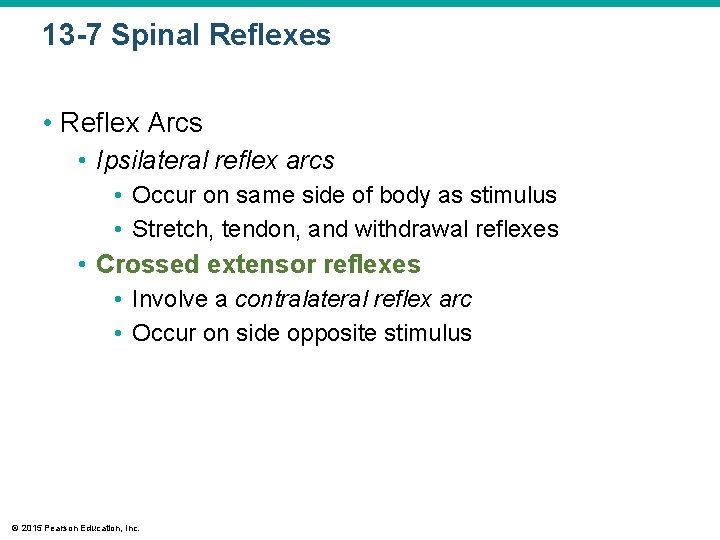 13-7 Spinal Reflexes

• Reflex Arcs
• Ipsilateral reflex arcs
• Occur on same side of body as stimulus
• Stretch, tendon, and withdrawal reflexes
• Crossed extensor reflexes
• Involve a contralateral reflex arc
• Occur on side opposite stimulus

© 2015 Pearson Education, Inc.